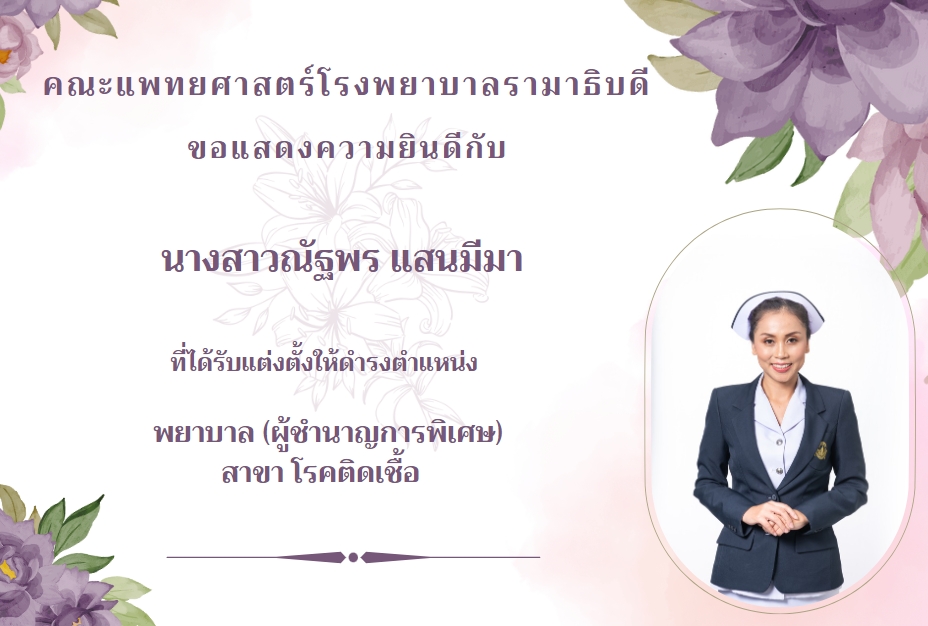 คณะแพทยศาสตร์โรงพยาบาลรามาธิบดี

ขอแสดงความยินดีกับ

นางสาวณัฐพร แสนมีมา

ที่ได้รับแต่งตั้งให้ดำรงตำแหน่ง

พยาบาล (ผู้ชำนาญการพิเศษ)
สาขา โรคติดเชื้อ